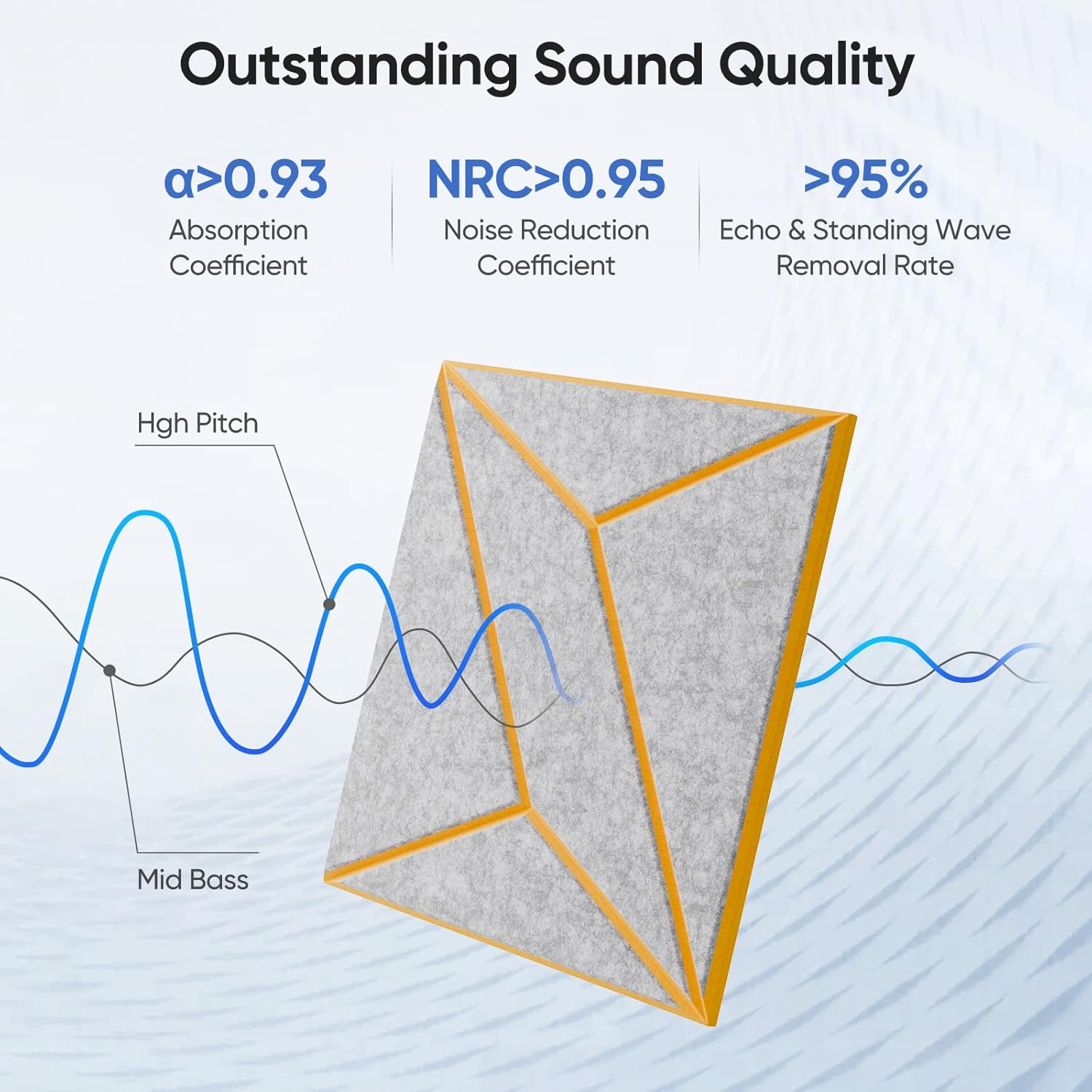 Outstanding Sound Quality

α>0.93
Absorption Coefficient

NRC>0.95
Noise Reduction Coefficient

>95%
Echo & Standing Wave Removal Rate

Hgh Pitch

Mid Bass